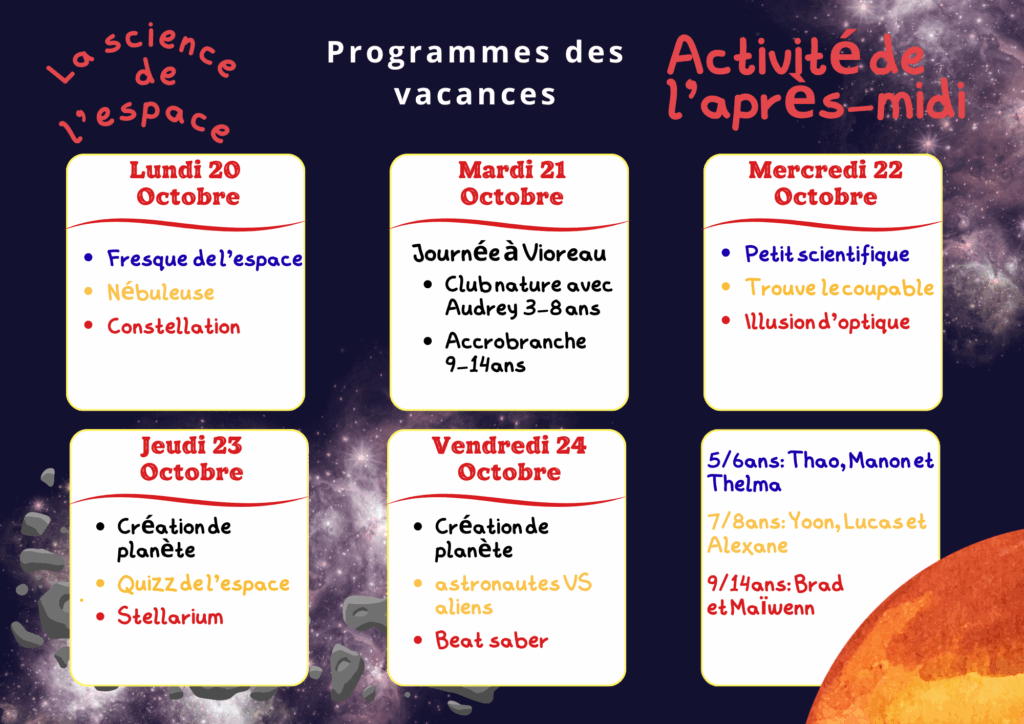 La science de l'espace

Programmes des vacances

Activité de l'après-midi

Lundi 20 Octobre

- Fresque de l'espace
- Nébuleuse
- Constellation

Mardi 21 Octobre

Journée à Vioreau

- Club nature avec Audrey 3-8 ans
- Accrobranche 9-14ans

Mercredi 22 Octobre

- Petit scientifique
- Trouve le coupable
- Illusion d'optique

Jeudi 23 Octobre

- Création de planète
- Quizz de l'espace
- Stellarium

Vendredi 24 Octobre

- Création de planète
- astronautes VS aliens
- Beat saber

5/6ans: Thao, Manon et Thelma

7/8ans: Yoon, Lucas et Alexane

9/14ans: Brad et Maïwenn